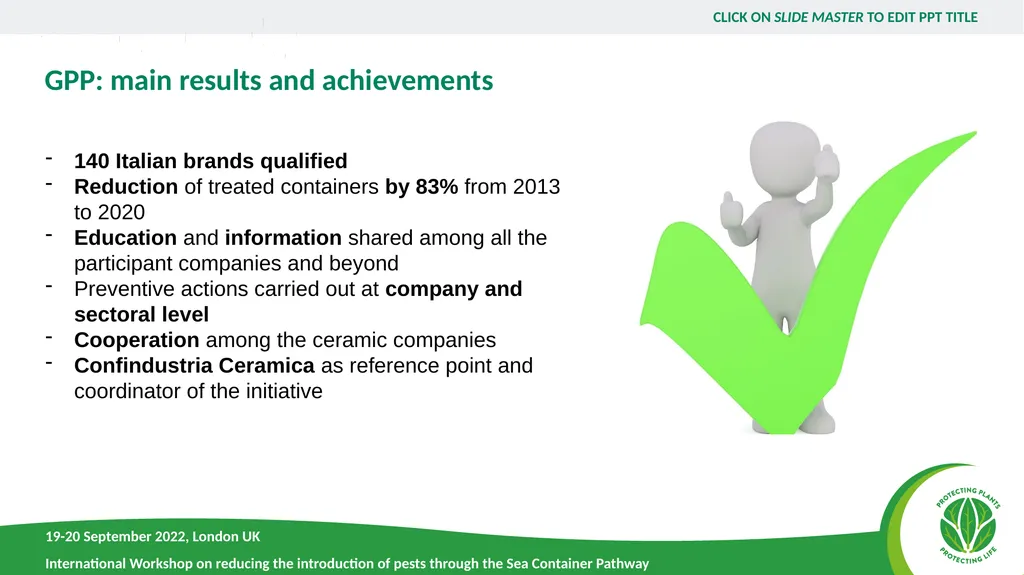 CLICK ON SLIDE MASTER TO EDIT PPT TITLE

GPP: main results and achievements

- 140 Italian brands qualified
- Reduction of treated containers by 83% from 2013 to 2020
- Education and information shared among all the participant companies and beyond
- Preventive actions carried out at company and sectoral level
- Cooperation among the ceramic companies
- Confindustria Ceramica as reference point and coordinator of the initiative

19-20 September 2022, London UK

International Workshop on reducing the introduction of pests through the Sea Container Pathway

PROTECTING PLANTS PROTECTING LIFE